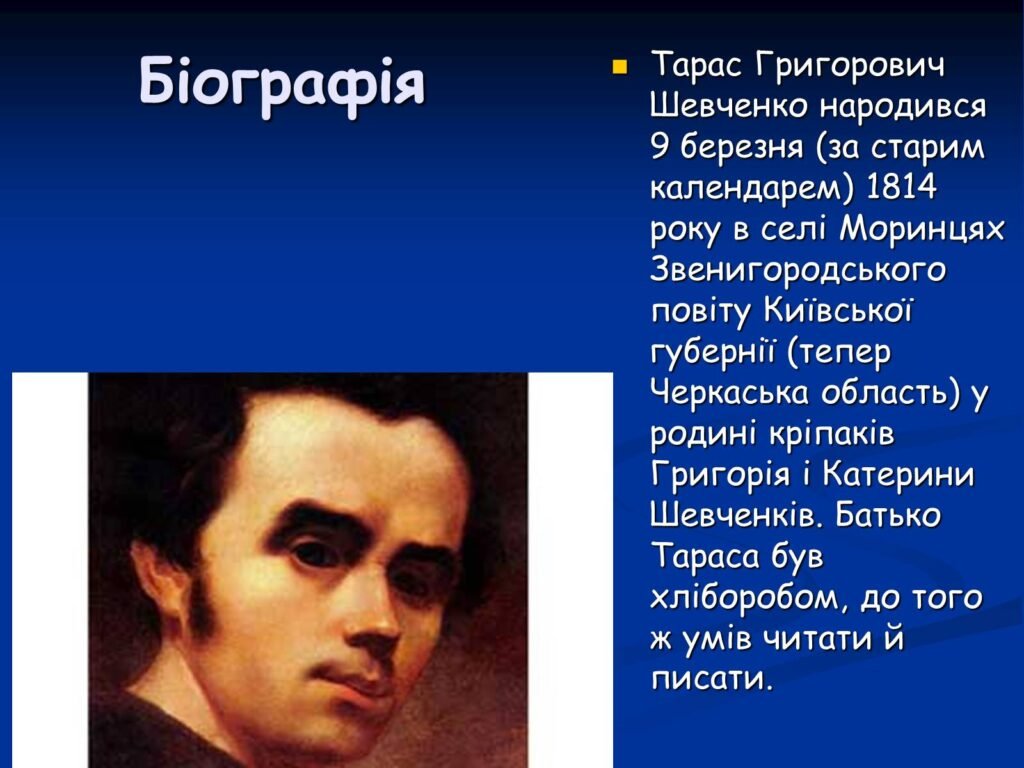 Біографія

Тарас Григорович Шевченко народився 9 березня (за старим календарем) 1814 року в селі Моринцях Звенигородського повіту Київської губернії (тепер Черкаська область) у родині кріпаків Григорія і Катерини Шевченків. Батько Тараса був хліборобом, до того ж умів читати й писати.